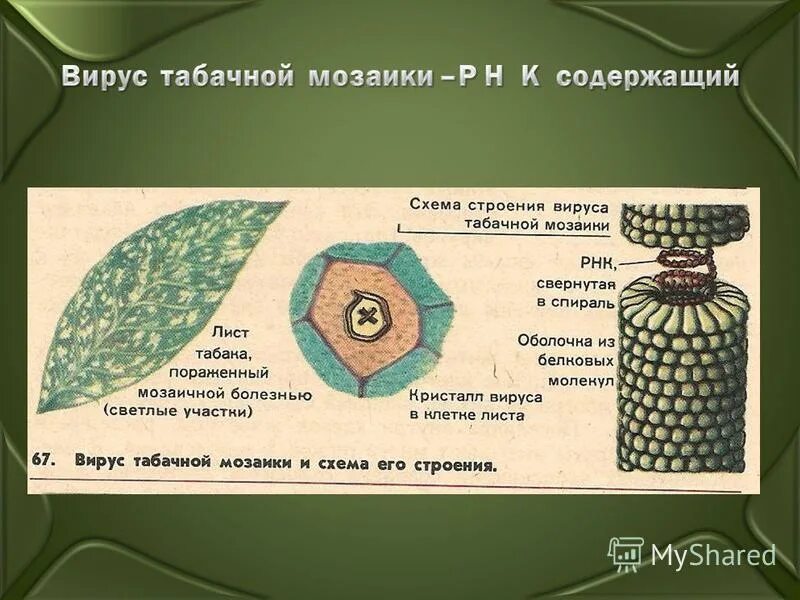 Вирус табачной мозаики – Р Н К содержащий

Схема строения вируса табачной мозаики

РНК, свернутая в спираль

Оболочка из белковых молекул

Лист табака, пораженный мозаичной болезнью (светлые участки)

Кристалл вируса в клетке листа

67. Вирус табачной мозаики и схема его строения.

MyShared